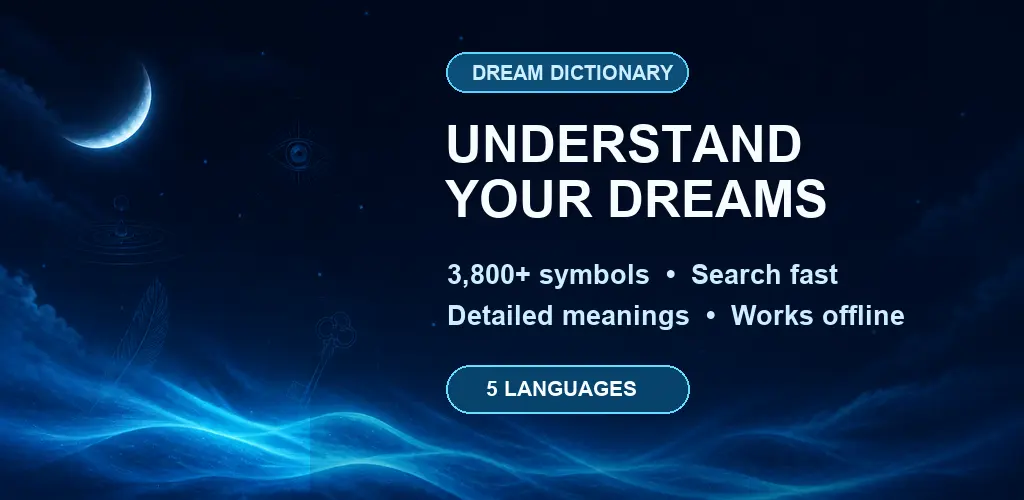 DREAM DICTIONARY

UNDERSTAND YOUR DREAMS

3,800+ symbols • Search fast
Detailed meanings • Works offline

5 LANGUAGES